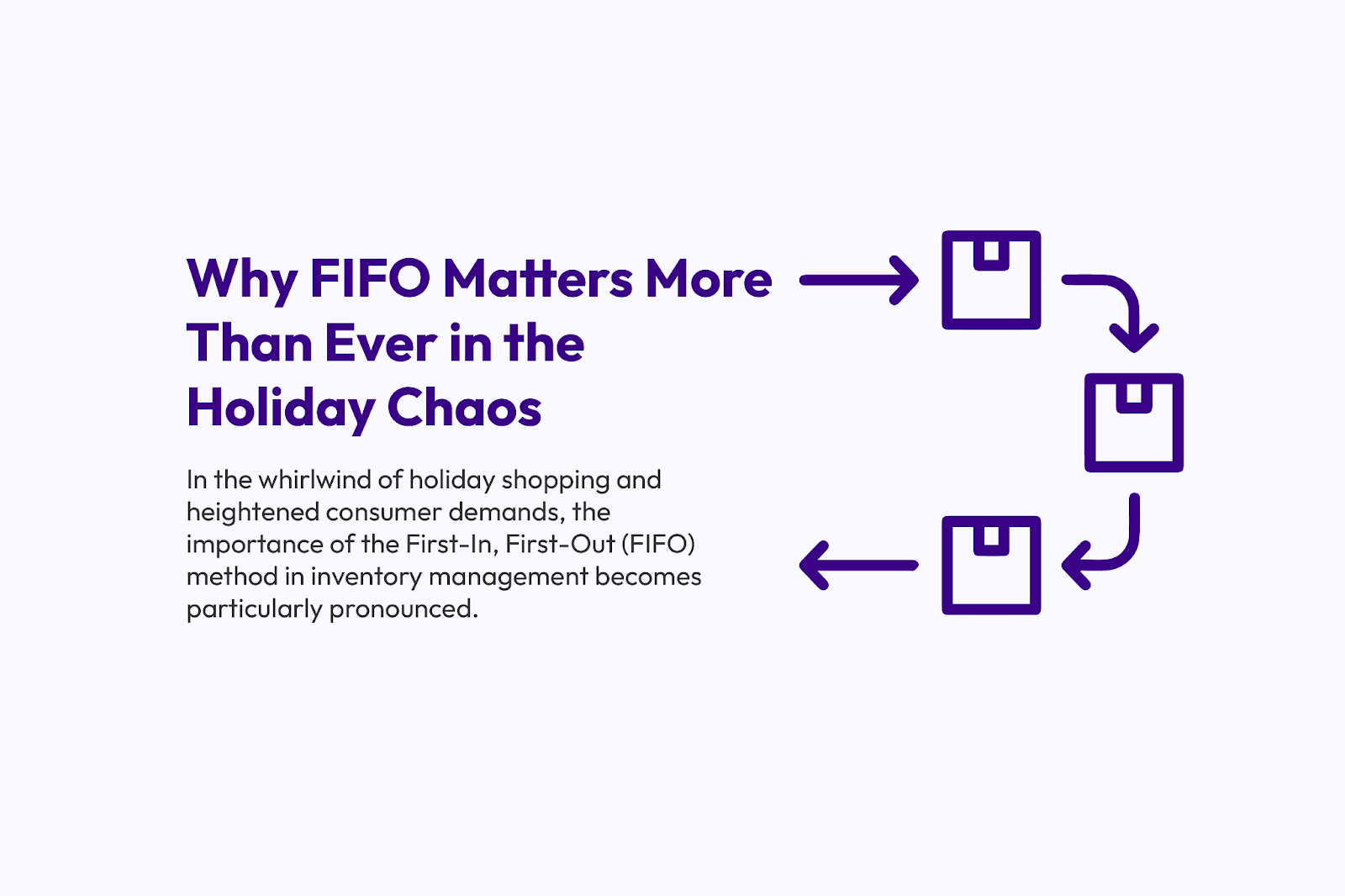 Why FIFO Matters More Than Ever in the Holiday Chaos

In the whirlwind of holiday shopping and heightened consumer demands, the importance of the First-In, First-Out (FIFO) method in inventory management becomes particularly pronounced.